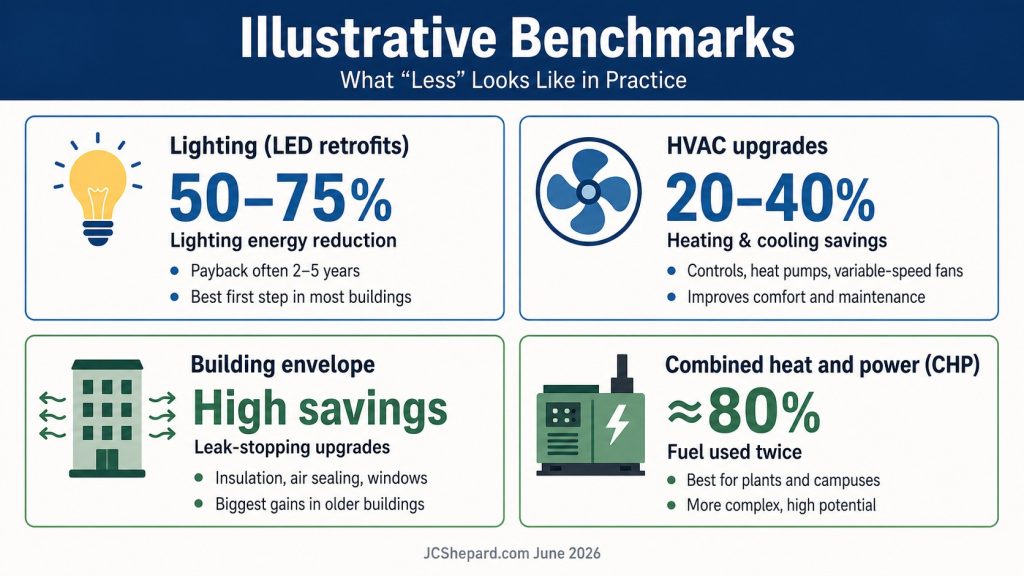 Illustrative Benchmarks

What "Less" Looks Like in Practice

Lighting (LED retrofits)

50–75%

Lighting energy reduction

• Payback often 2–5 years
• Best first step in most buildings

HVAC upgrades

20–40%

Heating & cooling savings

• Controls, heat pumps, variable-speed fans
• Improves comfort and maintenance

Building envelope

High savings

Leak-stopping upgrades

• Insulation, air sealing, windows
• Biggest gains in older buildings

Combined heat and power (CHP)

≈80%

Fuel used twice

• Best for plants and campuses
• More complex, high potential

JCShepard.com June 2026